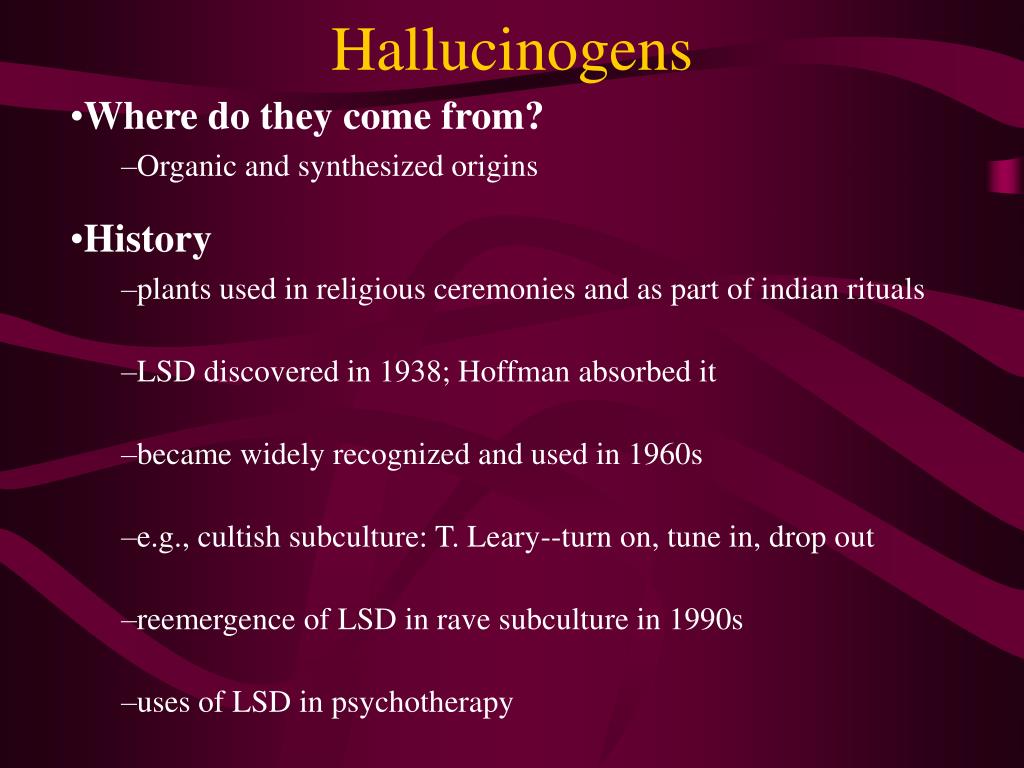 Hallucinogens

•Where do they come from?

–Organic and synthesized origins

•History

–plants used in religious ceremonies and as part of indian rituals

–LSD discovered in 1938; Hoffman absorbed it

–became widely recognized and used in 1960s

–e.g., cultish subculture: T. Leary--turn on, tune in, drop out

–reemergence of LSD in rave subculture in 1990s

–uses of LSD in psychotherapy